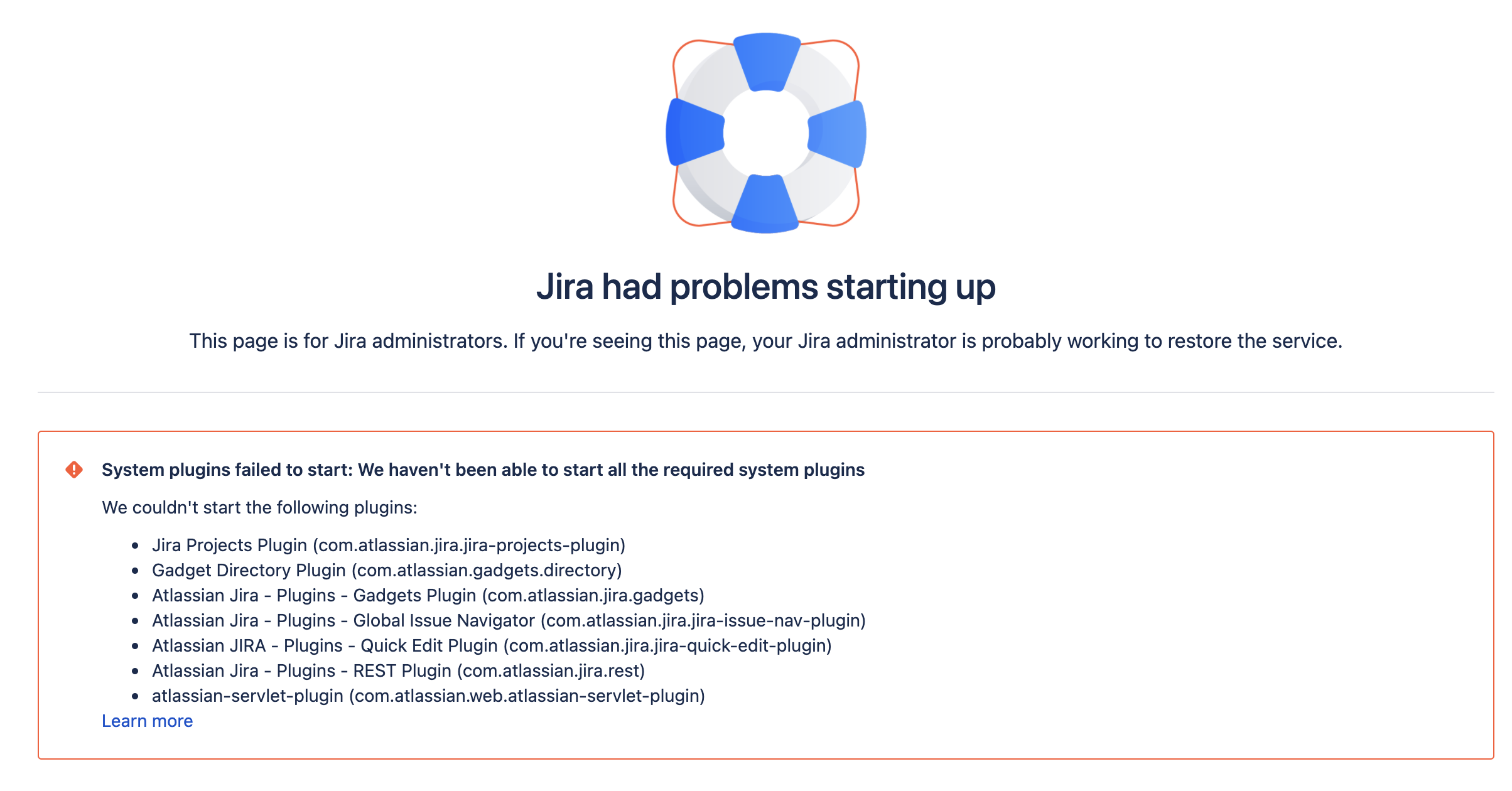 Jira had problems starting up

This page is for Jira administrators. If you're seeing this page, your Jira administrator is probably working to restore the service.

System plugins failed to start: We haven't been able to start all the required system plugins

We couldn't start the following plugins:

- Jira Projects Plugin (com.atlassian.jira.jira-projects-plugin)
- Gadget Directory Plugin (com.atlassian.gadgets.directory)
- Atlassian Jira - Plugins - Gadgets Plugin (com.atlassian.jira.gadgets)
- Atlassian Jira - Plugins - Global Issue Navigator (com.atlassian.jira.jira-issue-nav-plugin)
- Atlassian JIRA - Plugins - Quick Edit Plugin (com.atlassian.jira.jira-quick-edit-plugin)
- Atlassian Jira - Plugins - REST Plugin (com.atlassian.jira.rest)
- atlassian-servlet-plugin (com.atlassian.web.atlassian-servlet-plugin)

Learn more